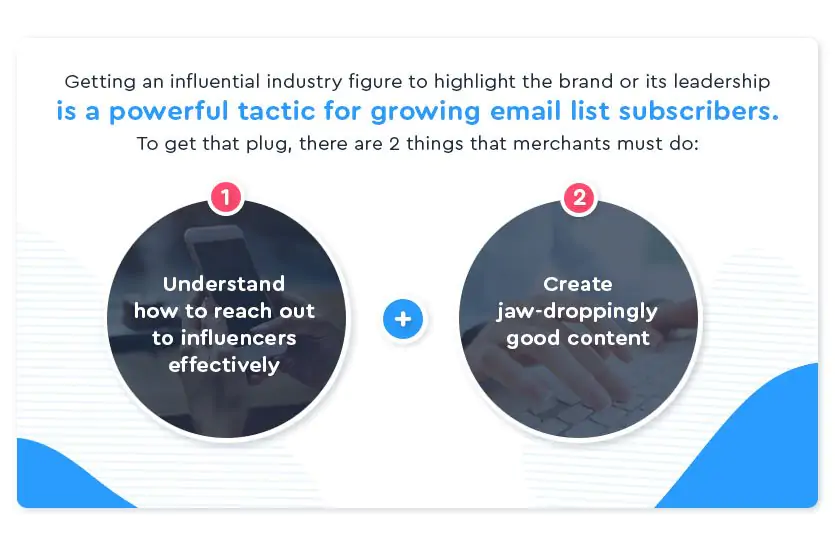 Getting an influential industry figure to highlight the brand or its leadership
is a powerful tactic for growing email list subscribers.
To get that plug, there are 2 things that merchants must do:

1
Understand how to reach out to influencers effectively

+

2
Create jaw-droppingly good content